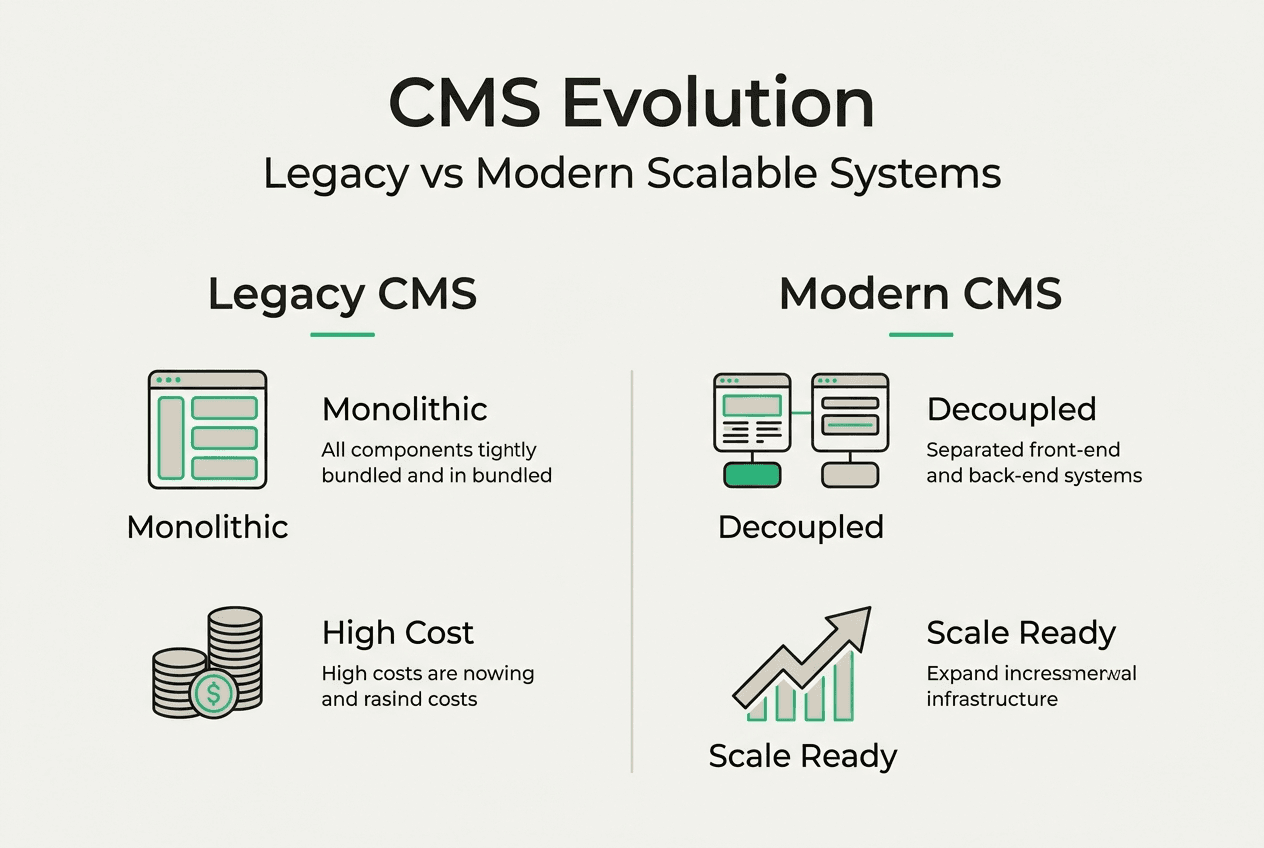 CMS Evolution
Legacy vs Modern Scalable Systems

Legacy CMS

Monolithic
All components tightly bundled and in bundled

Monolithic

High Cost
High costs are nowing and rasind costs

Modern CMS

Decoupled
Separated front-end and back-end systems

Decoupled

Scale Ready
Expand incressmerwal infrastructure

Scale Ready